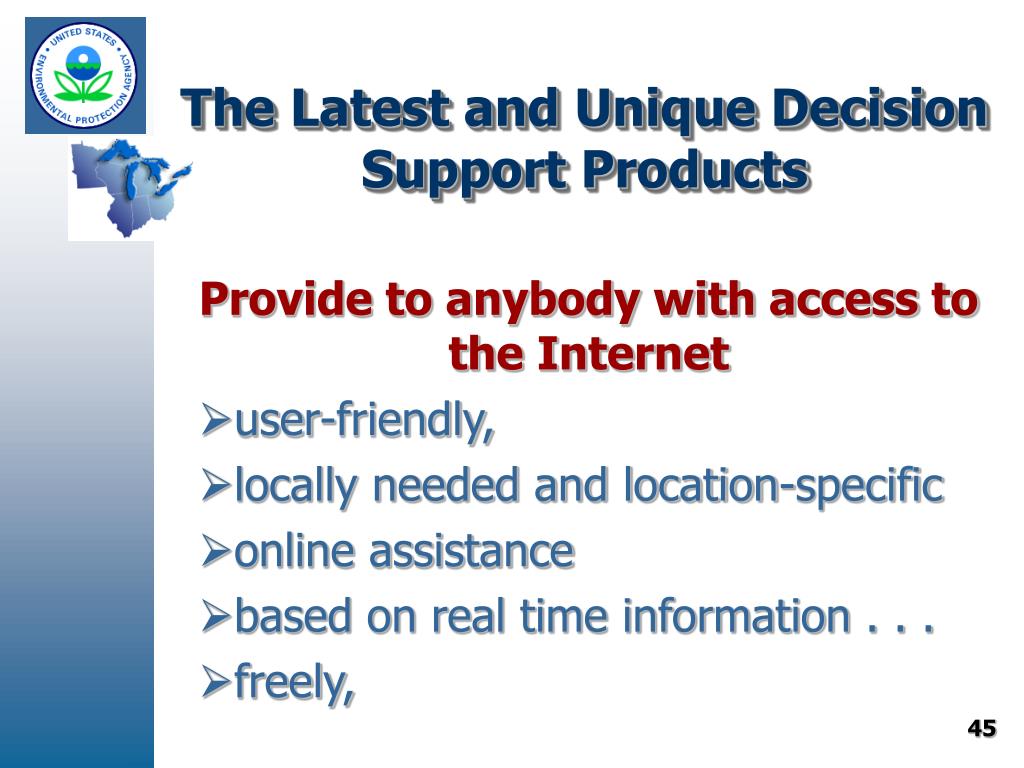 UNITED STATES ENVIRONMENTAL PROTECTION AGENCY

The Latest and Unique Decision Support Products

Provide to anybody with access to the Internet

➢user-friendly,
➢locally needed and location-specific
➢online assistance
➢based on real time information . . .
➢freely,

45